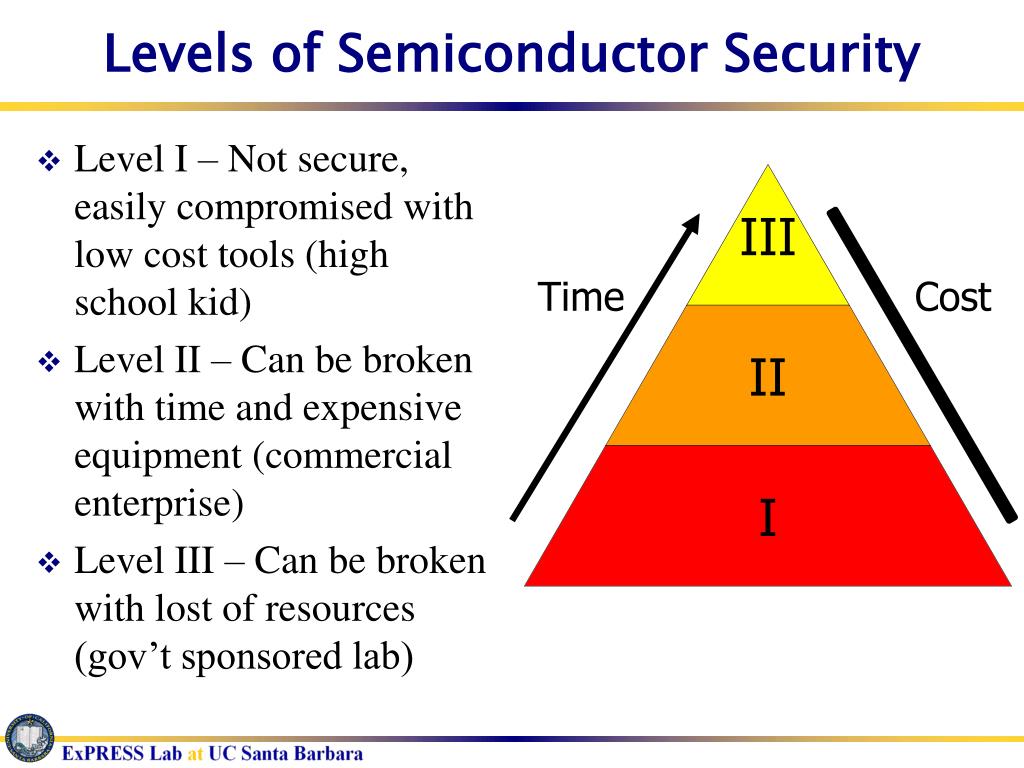 Levels of Semiconductor Security

❖ Level I – Not secure, easily compromised with low cost tools (high school kid)

❖ Level II – Can be broken with time and expensive equipment (commercial enterprise)

❖ Level III – Can be broken with lost of resources (gov't sponsored lab)

Time

III

II

I

Cost

ExPRESS Lab at UC Santa Barbara